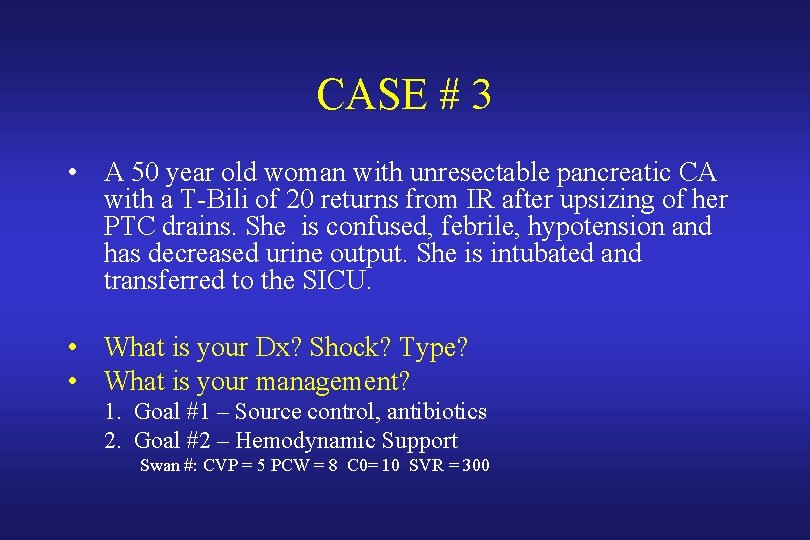 CASE # 3

• A 50 year old woman with unresectable pancreatic CA with a T-Bili of 20 returns from IR after upsizing of her PTC drains. She is confused, febrile, hypotension and has decreased urine output. She is intubated and transferred to the SICU.

• What is your Dx? Shock? Type?
• What is your management?
1. Goal #1 – Source control, antibiotics
2. Goal #2 – Hemodynamic Support
Swan #: CVP = 5 PCW = 8 C0= 10 SVR = 300